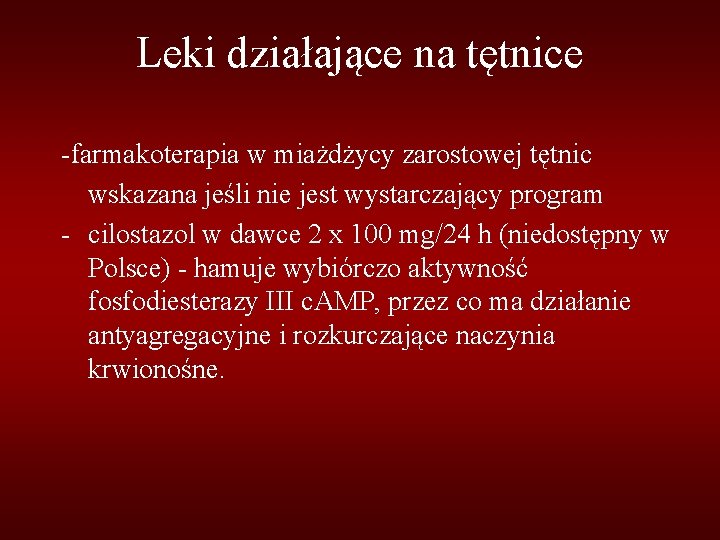 Leki działające na tętnice

-farmakoterapia w miażdżycy zarostowej tętnic wskazana jeśli nie jest wystarczający program

- cilostazol w dawce 2 x 100 mg/24 h (niedostępny w Polsce) - hamuje wybiórczo aktywność fosfodiesterazy III cAMP, przez co ma działanie antyagregacyjne i rozkurczające naczynia krwionośne.